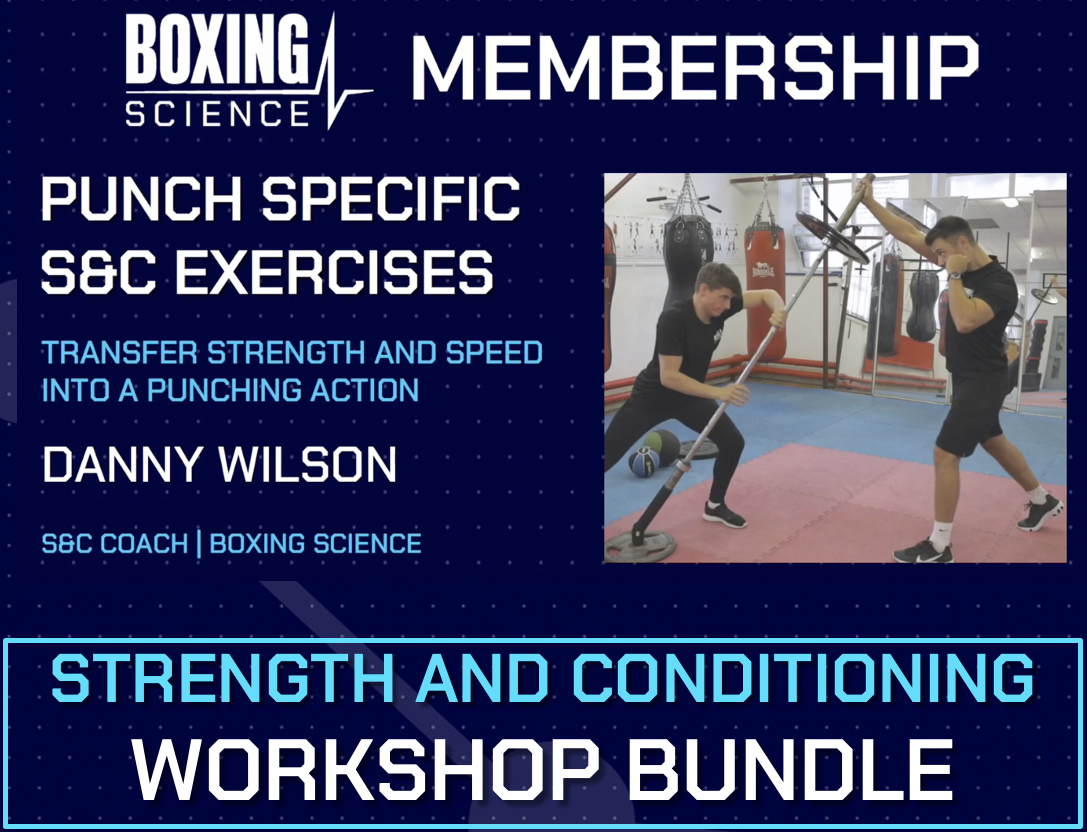 BOXING SCIENCE MEMBERSHIP

PUNCH SPECIFIC S&C EXERCISES

TRANSFER STRENGTH AND SPEED INTO A PUNCHING ACTION

DANNY WILSON

S&C COACH | BOXING SCIENCE

LONSDALE

STRENGTH AND CONDITIONING WORKSHOP BUNDLE